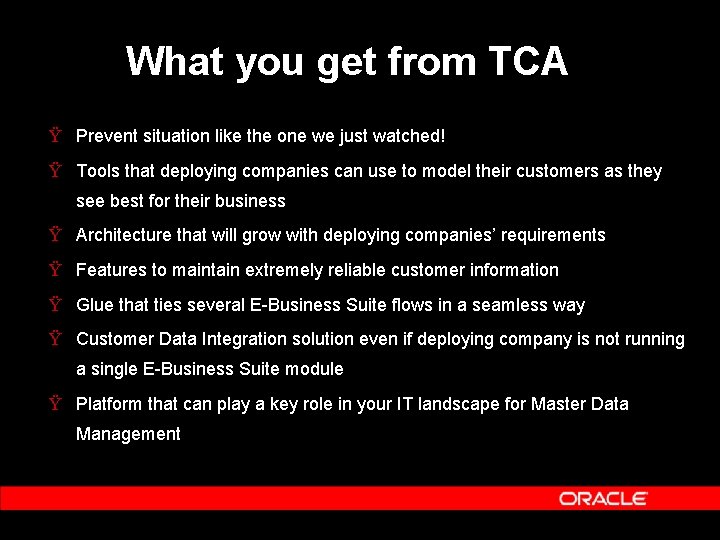 What you get from TCA

Ÿ Prevent situation like the one we just watched!

Ÿ Tools that deploying companies can use to model their customers as they see best for their business

Ÿ Architecture that will grow with deploying companies' requirements

Ÿ Features to maintain extremely reliable customer information

Ÿ Glue that ties several E-Business Suite flows in a seamless way

Ÿ Customer Data Integration solution even if deploying company is not running a single E-Business Suite module

Ÿ Platform that can play a key role in your IT landscape for Master Data Management

ORACLE